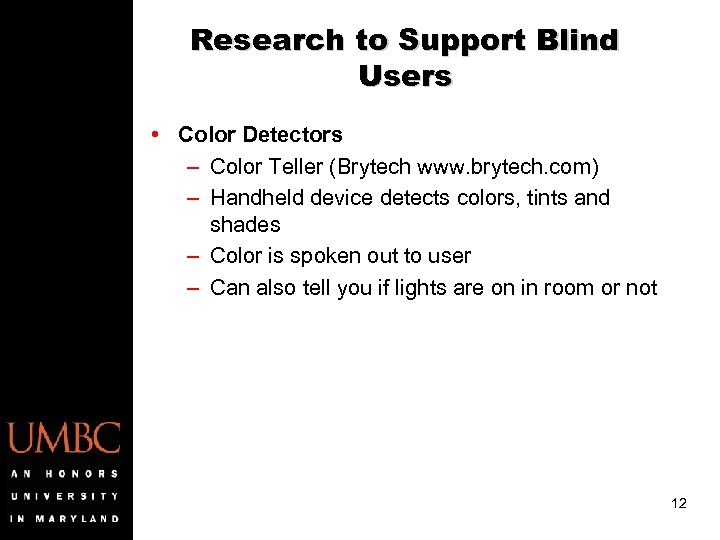 Research to Support Blind Users

• Color Detectors
– Color Teller (Brytech www.brytech.com)
– Handheld device detects colors, tints and shades
– Color is spoken out to user
– Can also tell you if lights are on in room or not

UMBC
AN HONORS UNIVERSITY IN MARYLAND

12